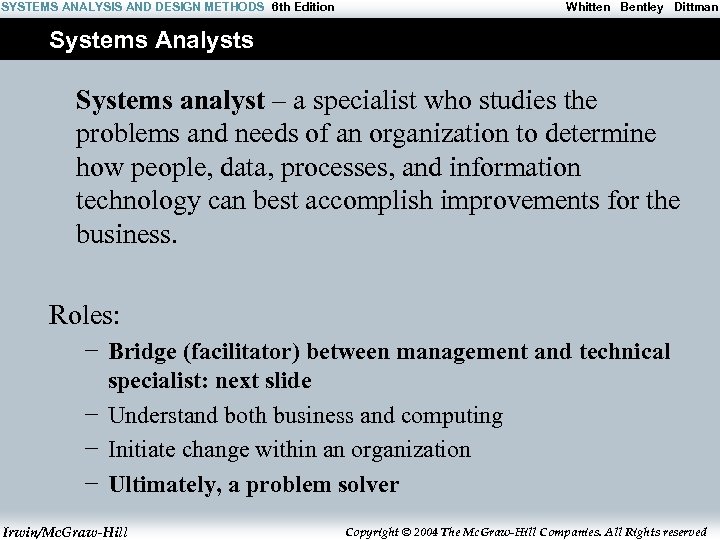 SYSTEMS ANALYSIS AND DESIGN METHODS 6th Edition Whitten Bentley Dittman

Systems Analysts

Systems analyst – a specialist who studies the problems and needs of an organization to determine how people, data, processes, and information technology can best accomplish improvements for the business.

Roles:

– Bridge (facilitator) between management and technical specialist: next slide
– Understand both business and computing
– Initiate change within an organization
– Ultimately, a problem solver

Irwin/McGraw-Hill Copyright © 2004 The McGraw-Hill Companies. All Rights reserved